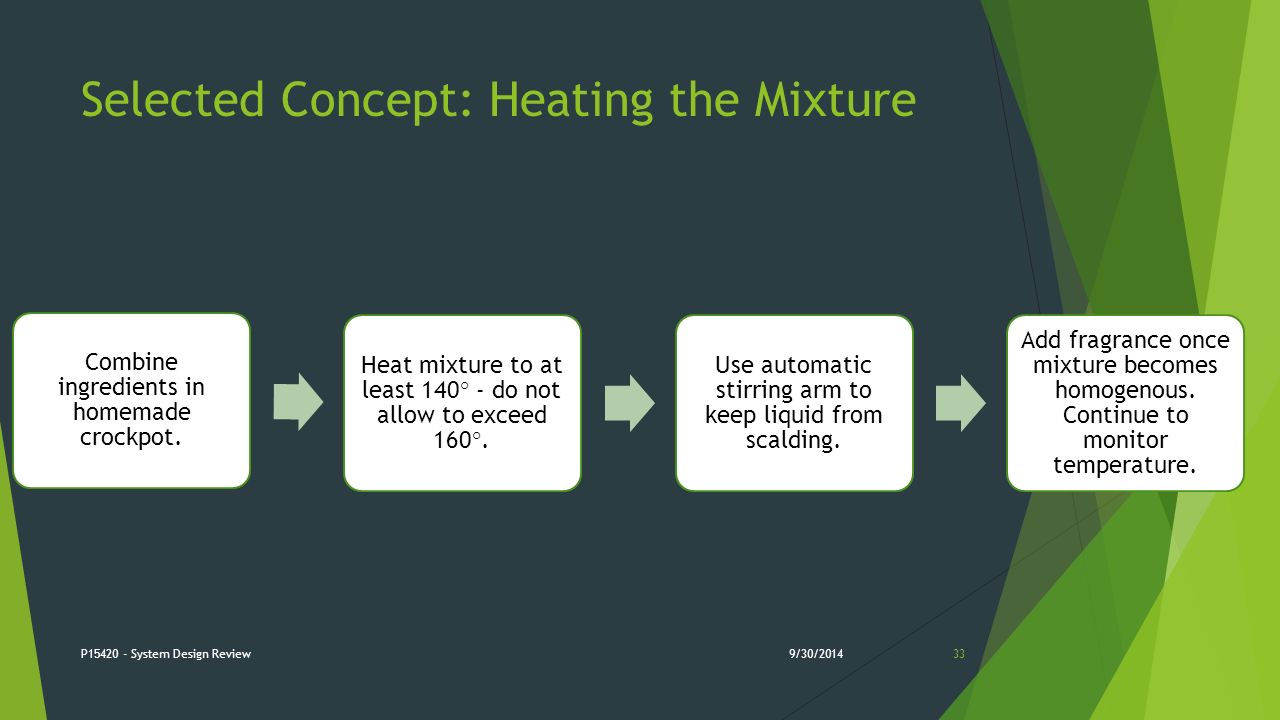 Selected Concept: Heating the Mixture

Combine ingredients in homemade crockpot.

Heat mixture to at least 140° - do not allow to exceed 160°.

Use automatic stirring arm to keep liquid from scalding.

Add fragrance once mixture becomes homogenous. Continue to monitor temperature.

P15420 - System Design Review

9/30/2014

33